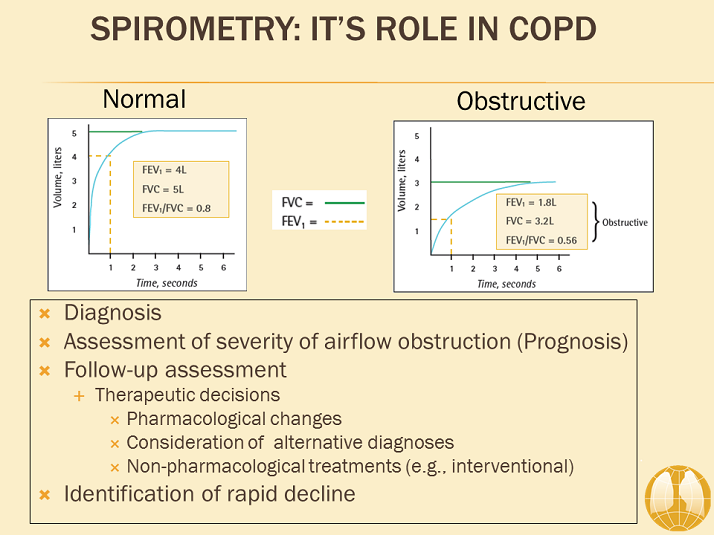 SPIROMETRY: IT'S ROLE IN COPD

Normal

Volume, liters
5
4
3
2
1
1 2 3 4 5 6
Time, seconds

$FEV_1$ = 4L
FVC = 5L
$FEV_1$/FVC = 0.8

FVC =
$FEV_1$ =

Obstructive

Volume, liters
5
4
3
2
1
1 2 3 4 5 6
Time, seconds

$FEV_1$ = 1.8L
FVC = 3.2L
$FEV_1$/FVC = 0.56
Obstructive

× Diagnosis
× Assessment of severity of airflow obstruction (Prognosis)
× Follow-up assessment
+ Therapeutic decisions
× Pharmacological changes
× Consideration of alternative diagnoses
× Non-pharmacological treatments (e.g., interventional)
× Identification of rapid decline